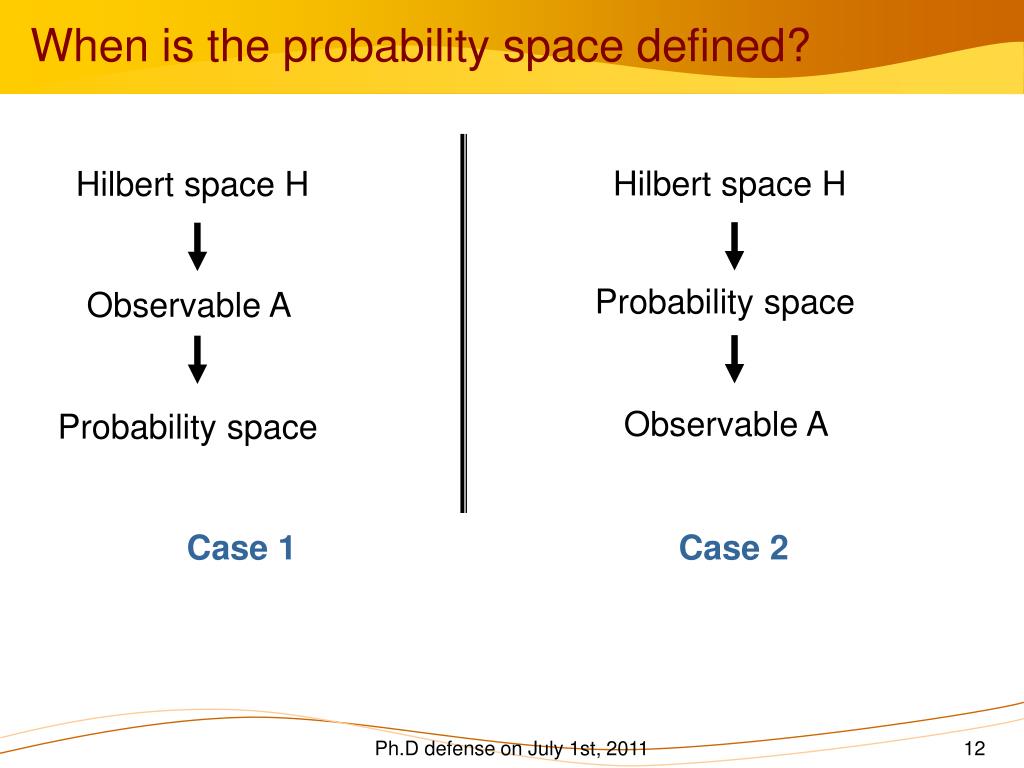 When is the probability space defined?

Hilbert space H

Observable A

Probability space

Case 1

Hilbert space H

Probability space

Observable A

Case 2

Ph.D defense on July 1st, 2011

12